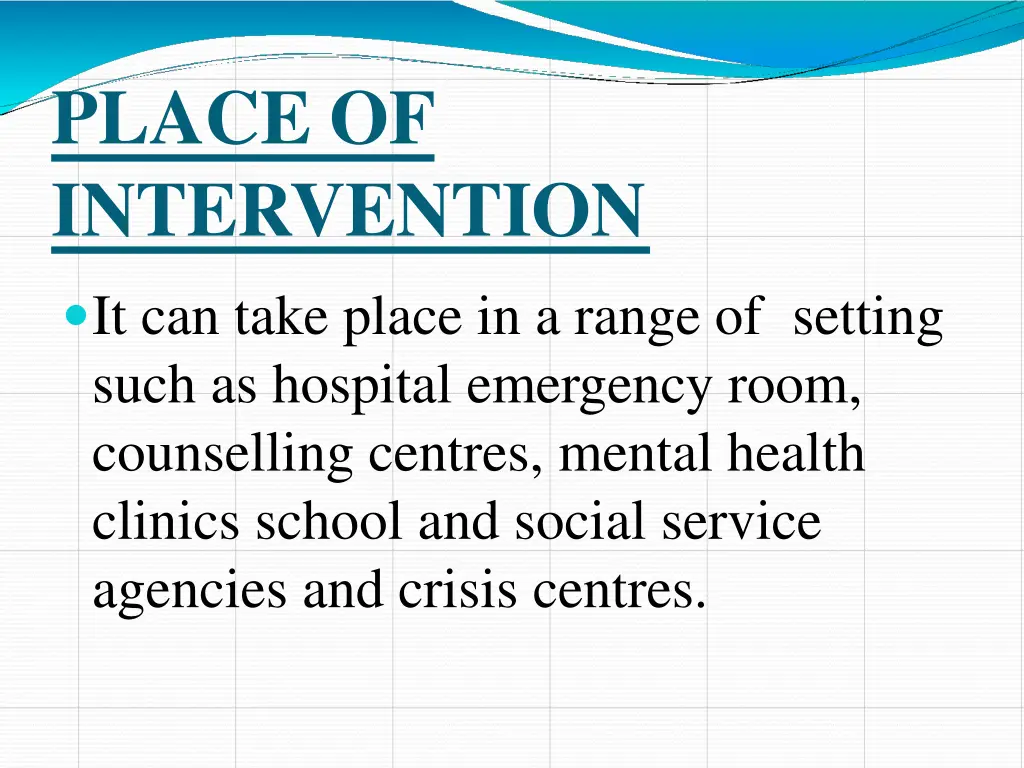 PLACE OF INTERVENTION

It can take place in a range of  setting such as hospital emergency room, counselling centres, mental health clinics school and social service agencies and crisis centres.